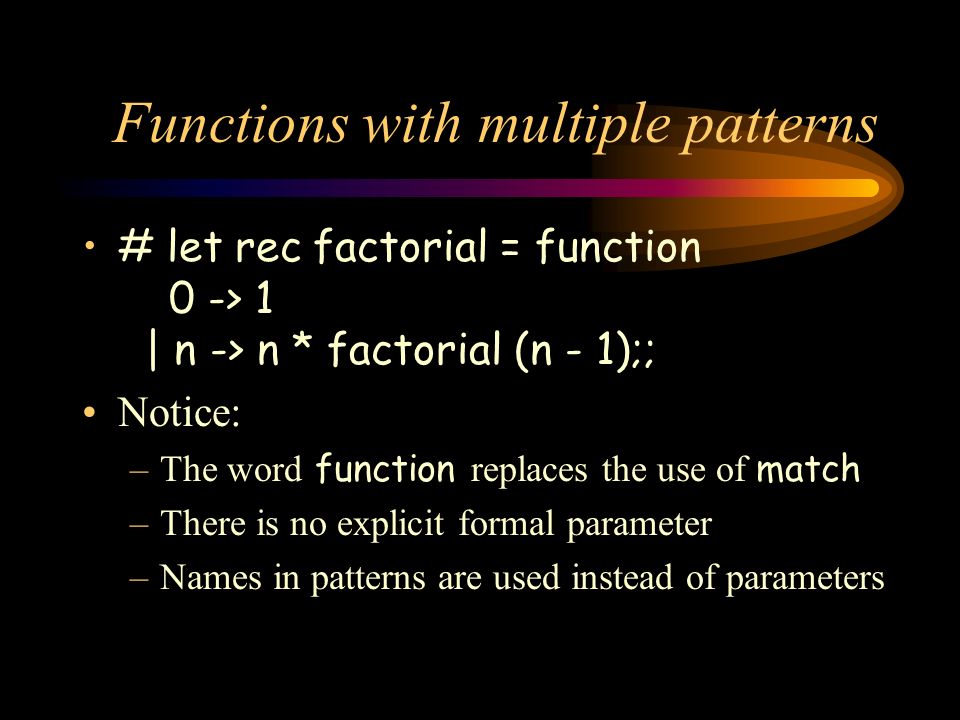 Functions with multiple patterns

• # let rec factorial = function
 0 -> 1
 | n -> n * factorial (n - 1);;

• Notice:
– The word function replaces the use of match
– There is no explicit formal parameter
– Names in patterns are used instead of parameters